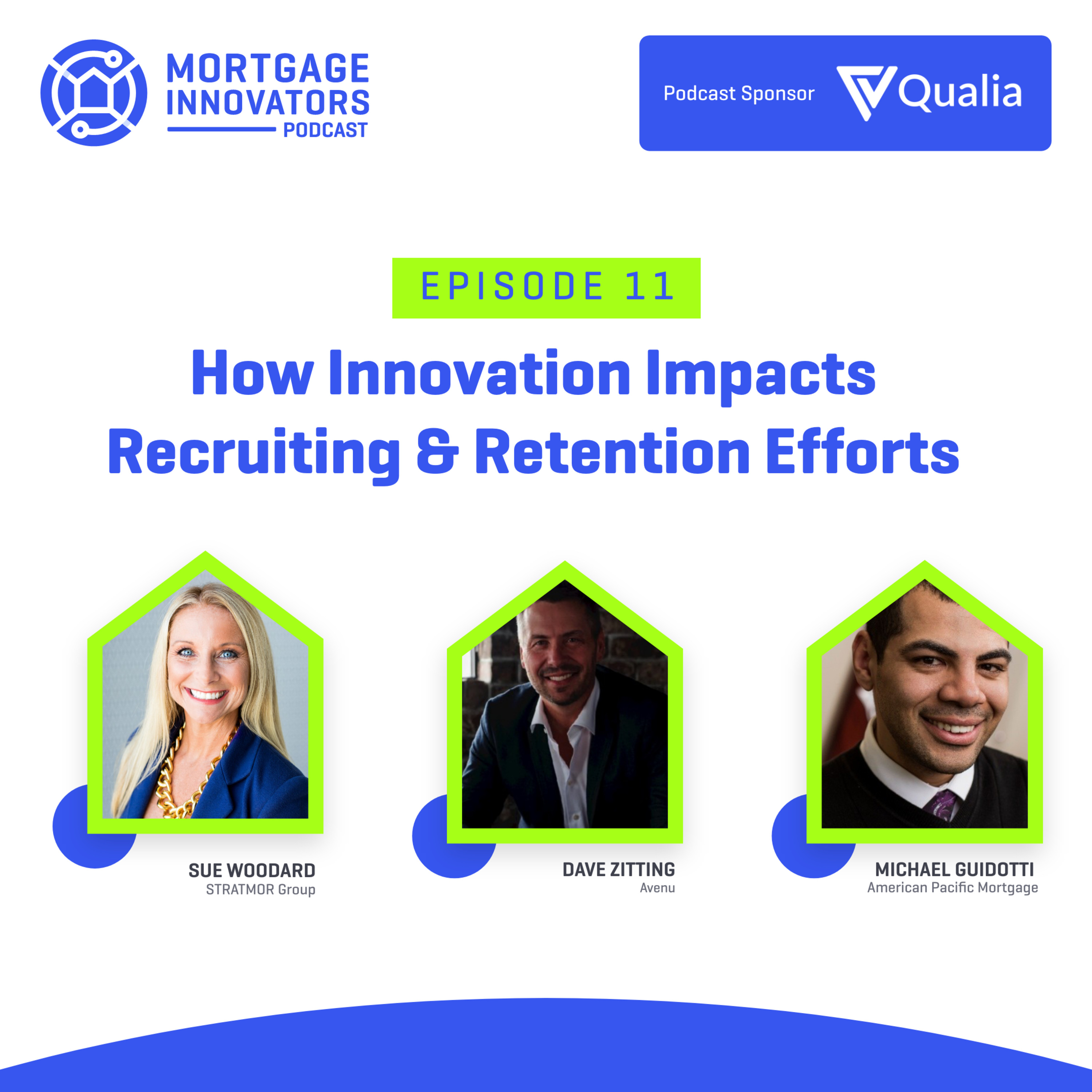 MORTGAGE INNOVATORS PODCAST

Podcast Sponsor Qualia

EPISODE 11

How Innovation Impacts Recruiting & Retention Efforts

SUE WOODARD
STRATMOR Group

DAVE ZITTING
Avenu

MICHAEL GUIDOTTI
American Pacific Mortgage